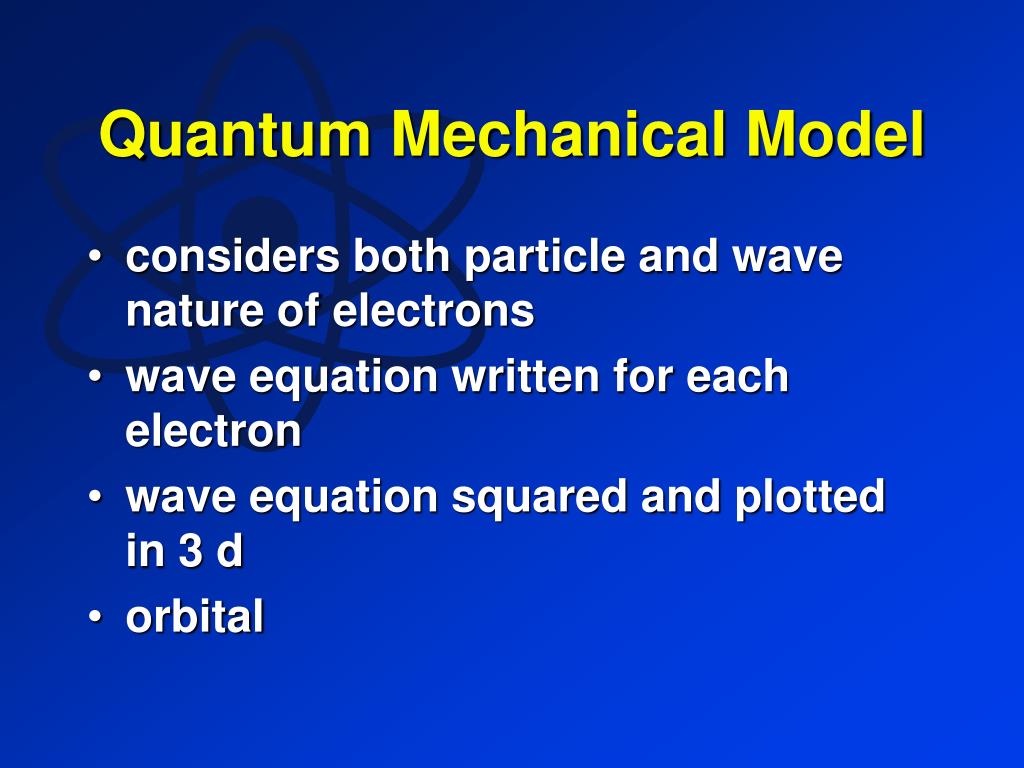 Quantum Mechanical Model

• considers both particle and wave nature of electrons
• wave equation written for each electron
• wave equation squared and plotted in 3 d
• orbital